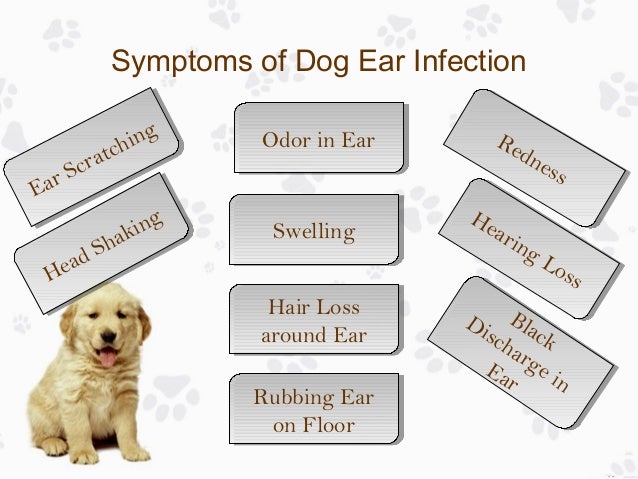 Symptoms of Dog Ear Infection

Ear Scratching

Head Shaking

Odor in Ear

Swelling

Hair Loss around Ear

Rubbing Ear on Floor

Redness

Hearing Loss

Black Discharge in Ear